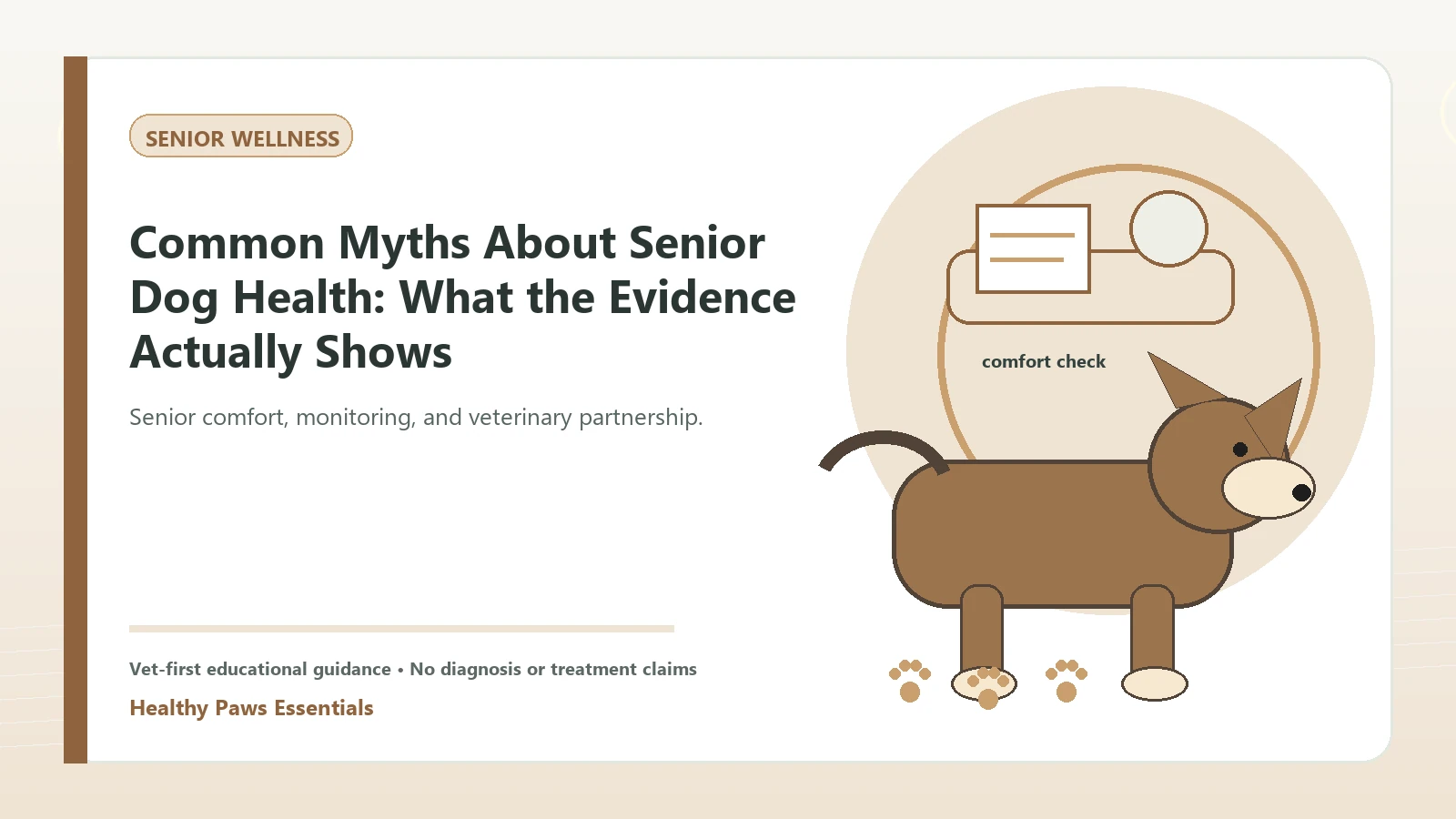 SENIOR WELLNESS

Common Myths About Senior Dog Health: What the Evidence Actually Shows

Senior comfort, monitoring, and veterinary partnership.

comfort check

Vet-first educational guidance • No diagnosis or treatment claims

Healthy Paws Essentials